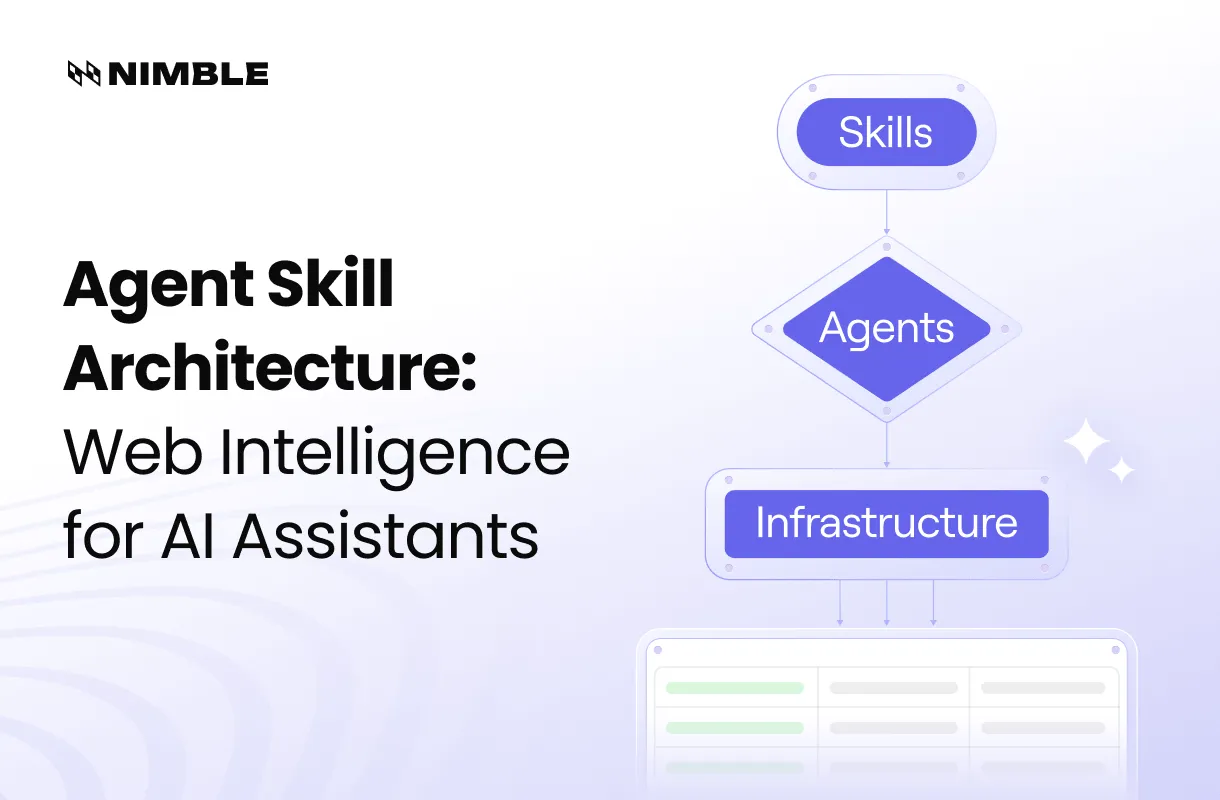 NIMBLE

Agent Skill Architecture: Web Intelligence for AI Assistants

Skills

Agents

Infrastructure